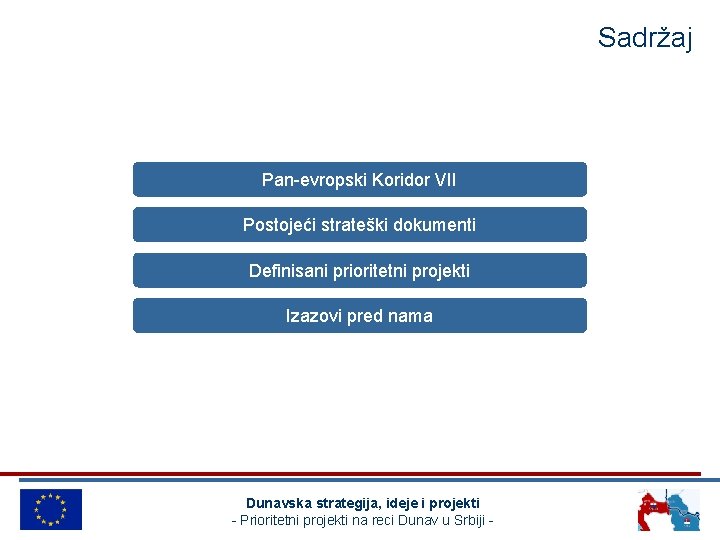 Sadržaj

Pan-evropski Koridor VII

Postojeći strateški dokumenti

Definisani prioritetni projekti

Izazovi pred nama

Dunavska strategija, ideje i projekti
- Prioritetni projekti na reci Dunav u Srbiji -